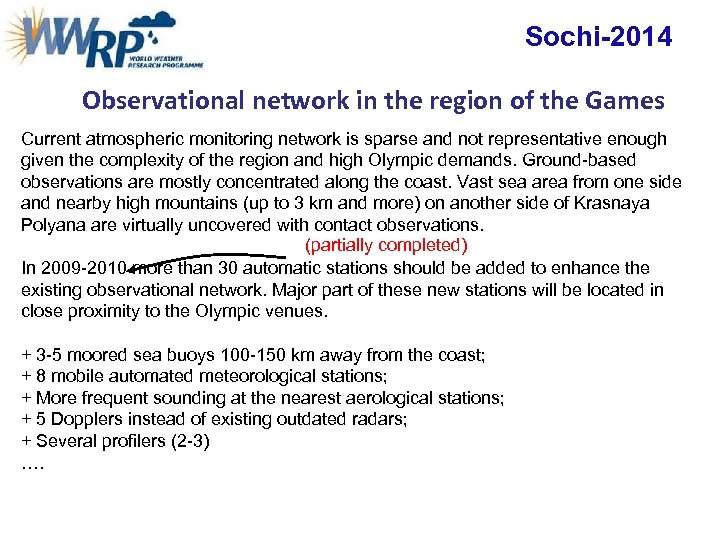 WWRP WORLD WEATHER RESEARCH PROGRAMME

Sochi-2014

Observational network in the region of the Games

Current atmospheric monitoring network is sparse and not representative enough given the complexity of the region and high Olympic demands. Ground-based observations are mostly concentrated along the coast. Vast sea area from one side and nearby high mountains (up to 3 km and more) on another side of Krasnaya Polyana are virtually uncovered with contact observations.

(partially completed)

In 2009-2010 more than 30 automatic stations should be added to enhance the existing observational network. Major part of these new stations will be located in close proximity to the Olympic venues.

+ 3-5 moored sea buoys 100-150 km away from the coast;
+ 8 mobile automated meteorological stations;
+ More frequent sounding at the nearest aerological stations;
+ 5 Dopplers instead of existing outdated radars;
+ Several profilers (2-3)
….